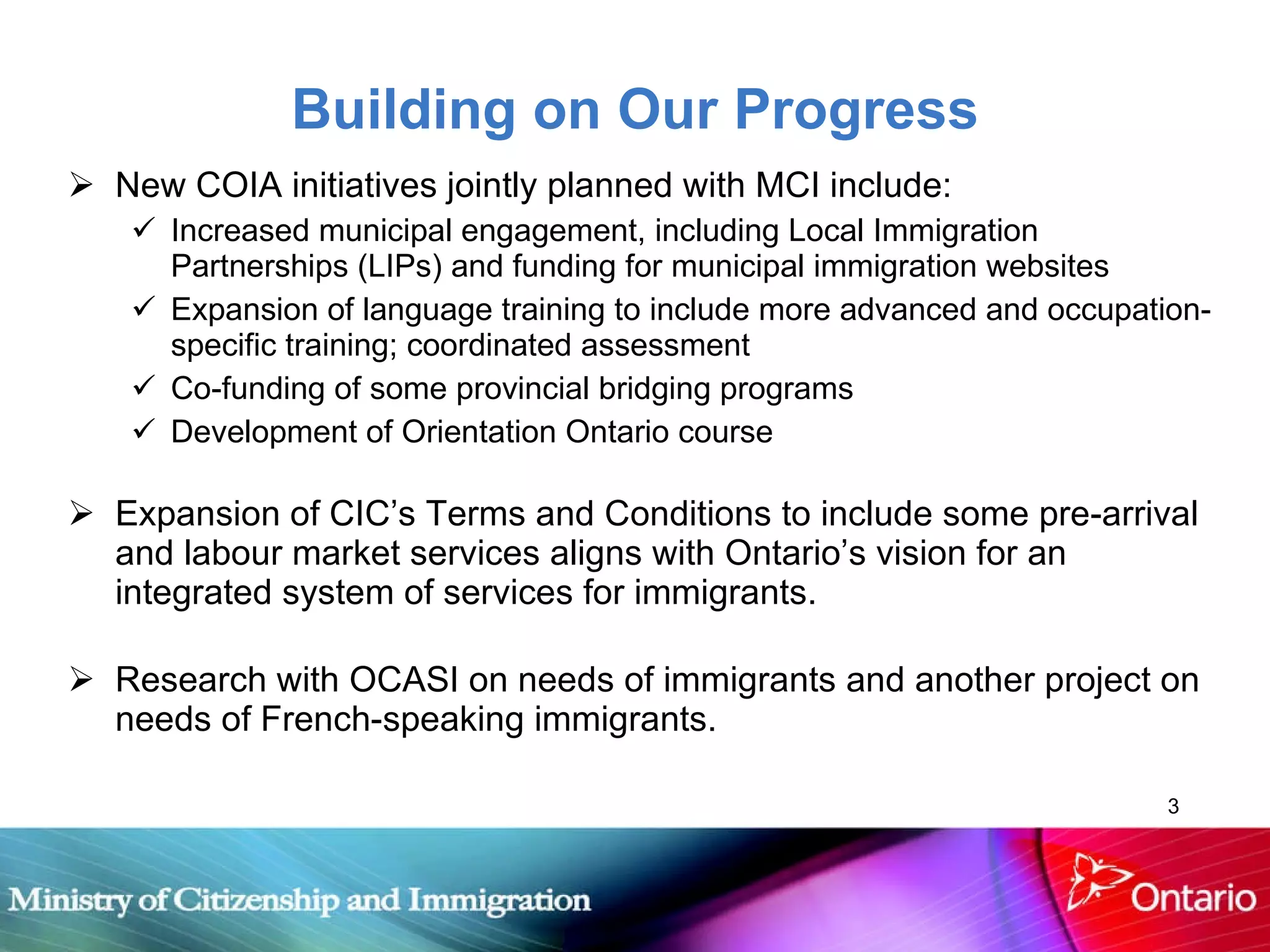 Building on Our Progress

➢ New COIA initiatives jointly planned with MCI include:

✓ Increased municipal engagement, including Local Immigration Partnerships (LIPs) and funding for municipal immigration websites

✓ Expansion of language training to include more advanced and occupation-specific training; coordinated assessment

✓ Co-funding of some provincial bridging programs

✓ Development of Orientation Ontario course

➢ Expansion of CIC's Terms and Conditions to include some pre-arrival and labour market services aligns with Ontario's vision for an integrated system of services for immigrants.

➢ Research with OCASI on needs of immigrants and another project on needs of French-speaking immigrants.

3

Ministry of Citizenship and Immigration

Ontario